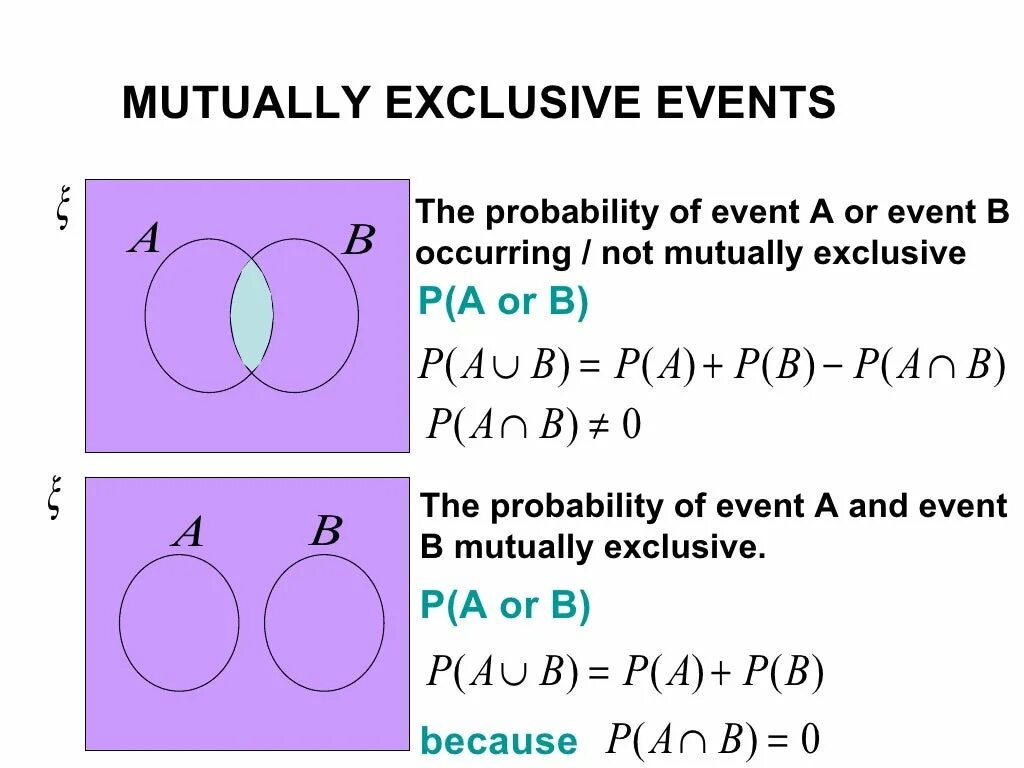 MUTUALLY EXCLUSIVE EVENTS

$\xi$

$A$ $B$

The probability of event A or event B occurring / not mutually exclusive

P(A or B)

$P(A \cup B) = P(A) + P(B) - P(A \cap B)$

$P(A \cap B) \neq 0$

$\xi$

$A$ $B$

The probability of event A and event B mutually exclusive.

P(A or B)

$P(A \cup B) = P(A) + P(B)$

because $P(A \cap B) = 0$